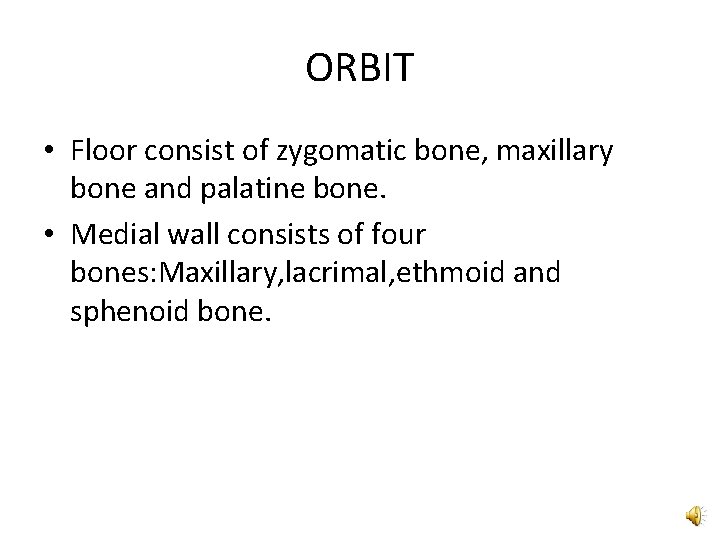 ORBIT

• Floor consist of zygomatic bone, maxillary bone and palatine bone.

• Medial wall consists of four bones:Maxillary,lacrimal,ethmoid and sphenoid bone.